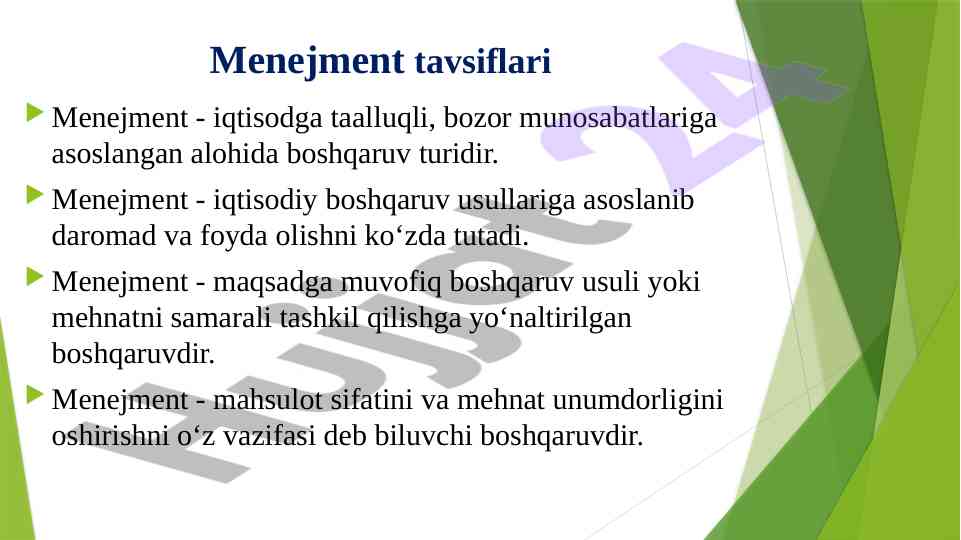 Menejment tavsiflari

Menejment - iqtisodga taalluqli, bozor munosabatlariga asoslangan alohida boshqaruv turidir.

Menejment - iqtisodiy boshqaruv usullariga asoslanib daromad va foyda olishni ko‘zda tutadi.

Menejment - maqsadga muvofiq boshqaruv usuli yoki mehnatni samarali tashkil qilishga yo‘naltirilgan boshqaruvdir.

Menejment - mahsulot sifatini va mehnat unumdorligini oshirishni o‘z vazifasi deb biluvchi boshqaruvdir.

Hujjat 24